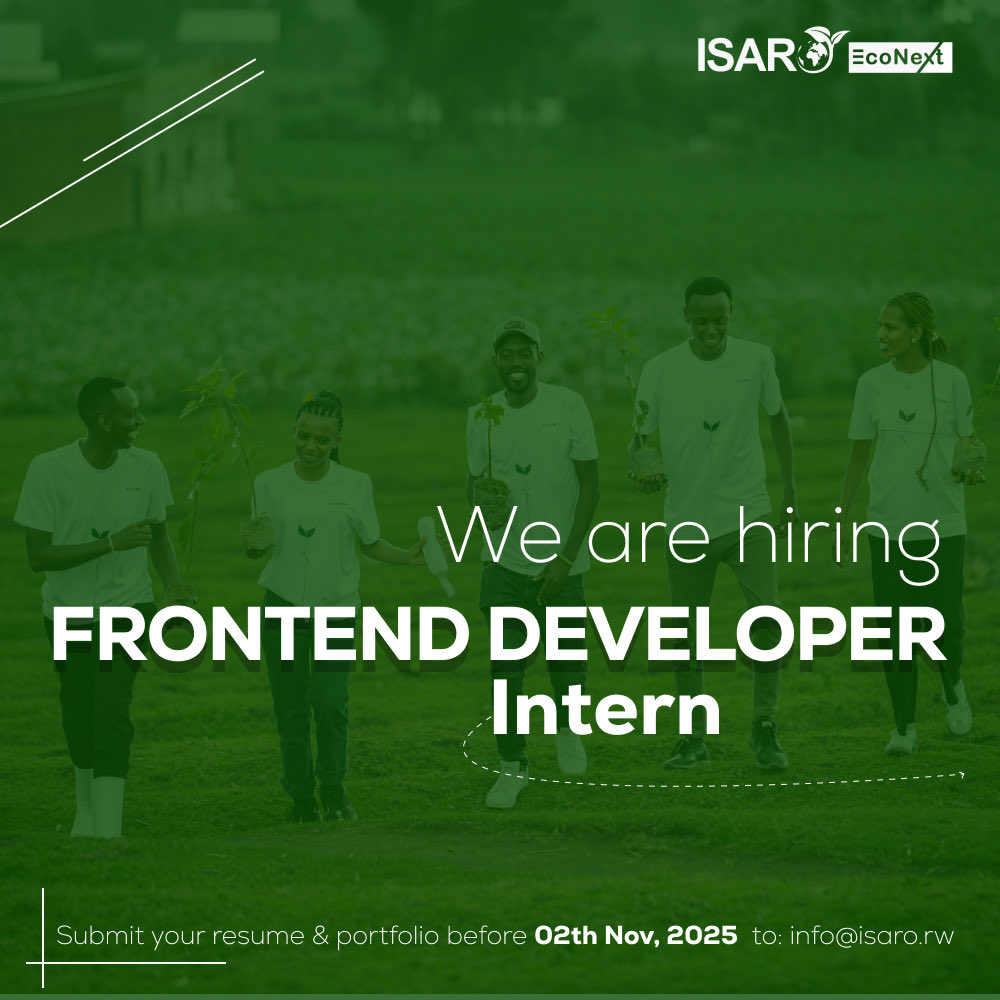 ISARO EcoNext

We are hiring
FRONTEND DEVELOPER
Intern

Submit your resume & portfolio before 02th Nov, 2025 to: info@isaro.rw